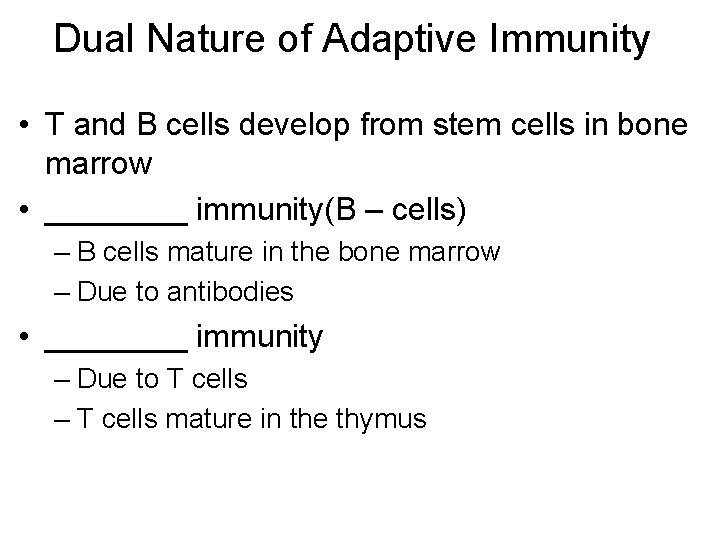 Dual Nature of Adaptive Immunity

• T and B cells develop from stem cells in bone marrow
• ________ immunity(B – cells)
– B cells mature in the bone marrow
– Due to antibodies
• ________ immunity
– Due to T cells
– T cells mature in the thymus